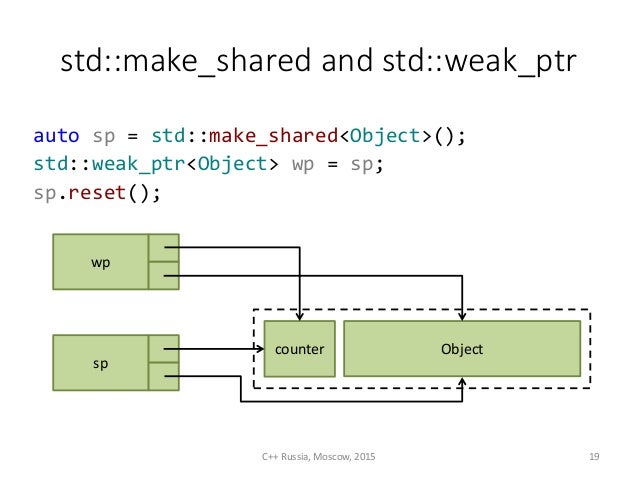 std::make_shared and std::weak_ptr

auto sp = std::make_shared<Object>();
std::weak_ptr<Object> wp = sp;
sp.reset();

wp

sp

counter

Object

C++ Russia, Moscow, 2015

19